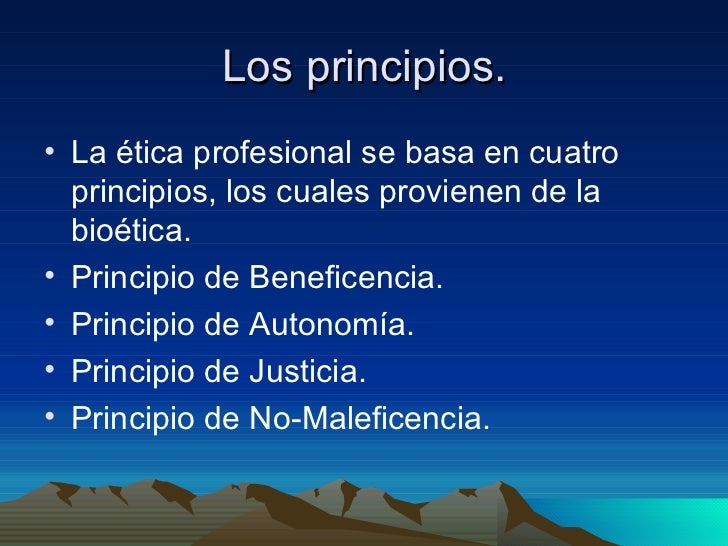 Los principios.

• La ética profesional se basa en cuatro principios, los cuales provienen de la bioética.
• Principio de Beneficencia.
• Principio de Autonomía.
• Principio de Justicia.
• Principio de No-Maleficencia.